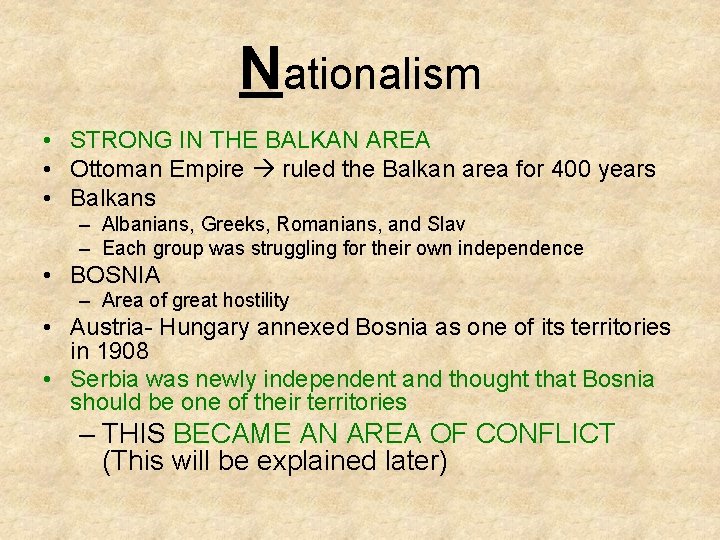 Nationalism

• STRONG IN THE BALKAN AREA
• Ottoman Empire → ruled the Balkan area for 400 years
• Balkans
– Albanians, Greeks, Romanians, and Slav
– Each group was struggling for their own independence
• BOSNIA
– Area of great hostility
• Austria- Hungary annexed Bosnia as one of its territories in 1908
• Serbia was newly independent and thought that Bosnia should be one of their territories
– THIS BECAME AN AREA OF CONFLICT (This will be explained later)